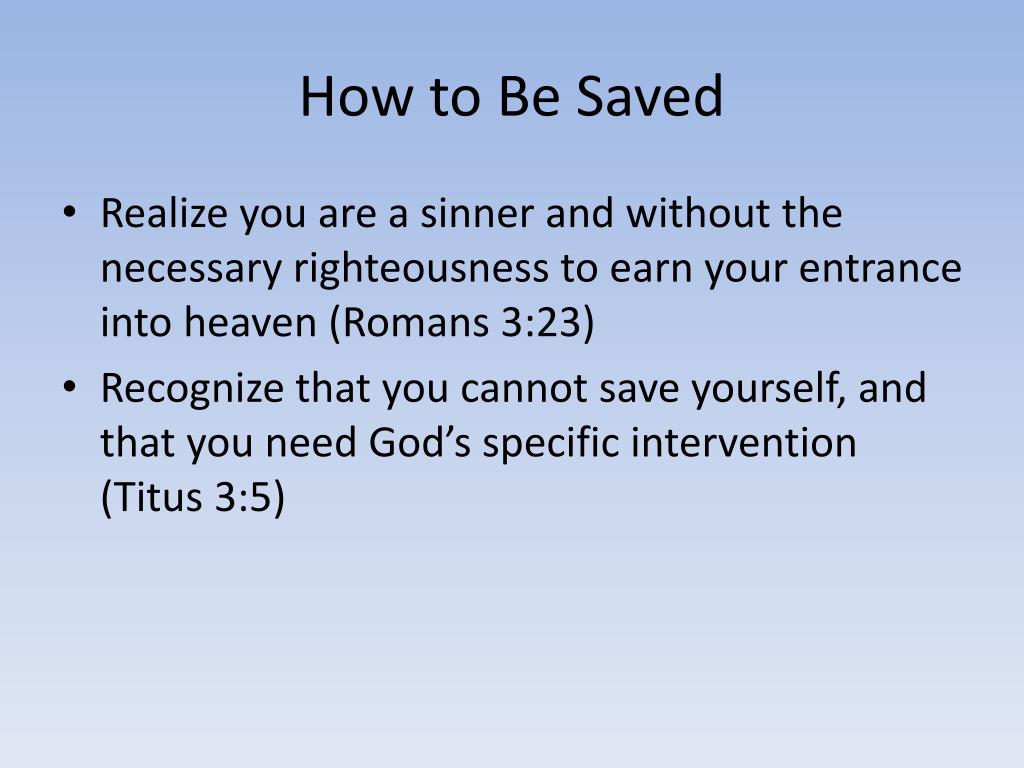 How to Be Saved

• Realize you are a sinner and without the necessary righteousness to earn your entrance into heaven (Romans 3:23)
• Recognize that you cannot save yourself, and that you need God's specific intervention (Titus 3:5)